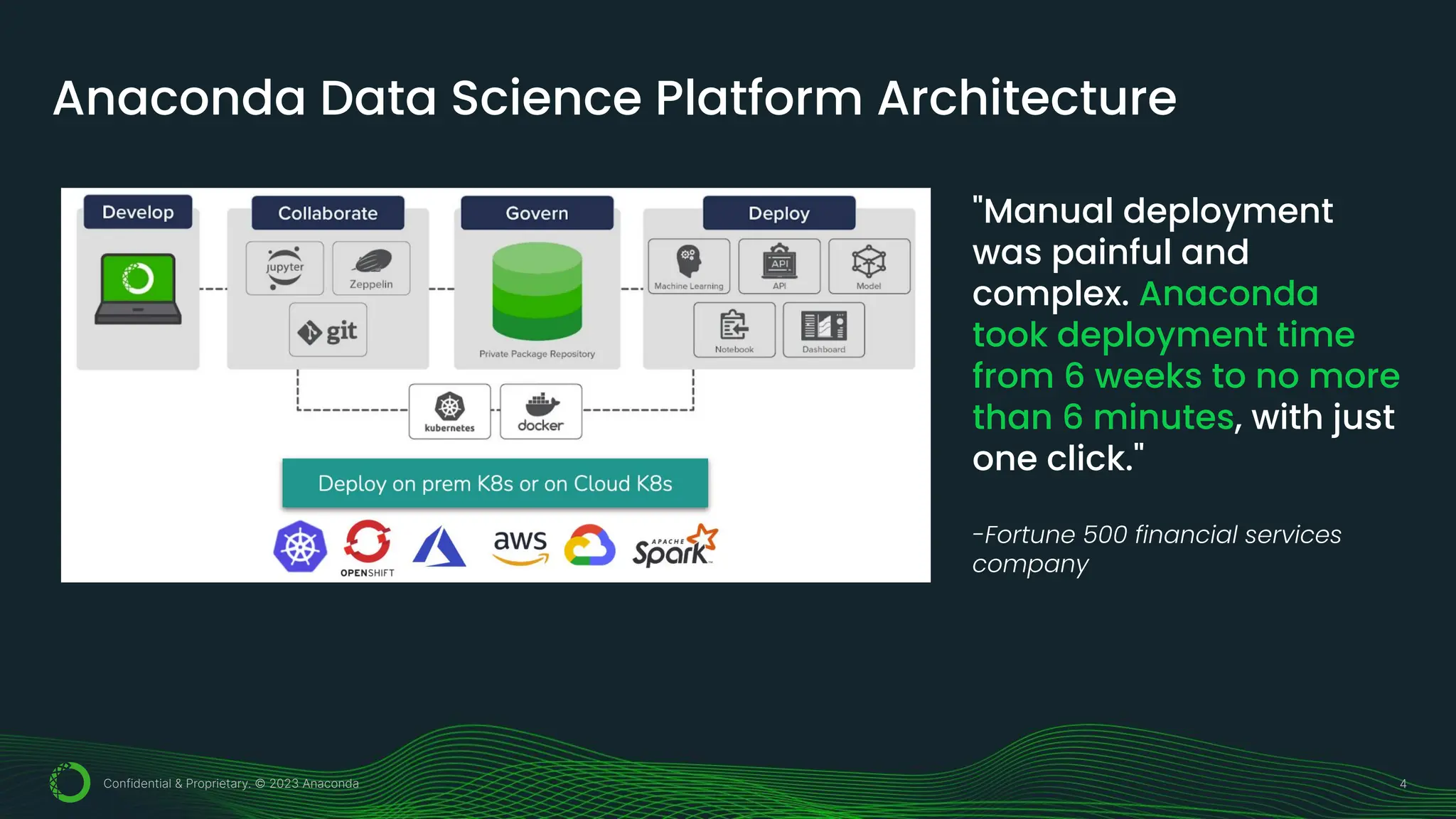 Anaconda Data Science Platform Architecture

Develop

Collaborate

jupyter

Zeppelin

git

Govern

Private Package Repository

Deploy

Machine Learning

API

API

Model

Notebook

Dashboard

kubernetes

docker

Deploy on prem K8s or on Cloud K8s

OPENSHIFT

aws

APACHE Spark

"Manual deployment was painful and complex. Anaconda took deployment time from 6 weeks to no more than 6 minutes, with just one click."

-Fortune 500 financial services company

Confidential & Proprietary. © 2023 Anaconda

4